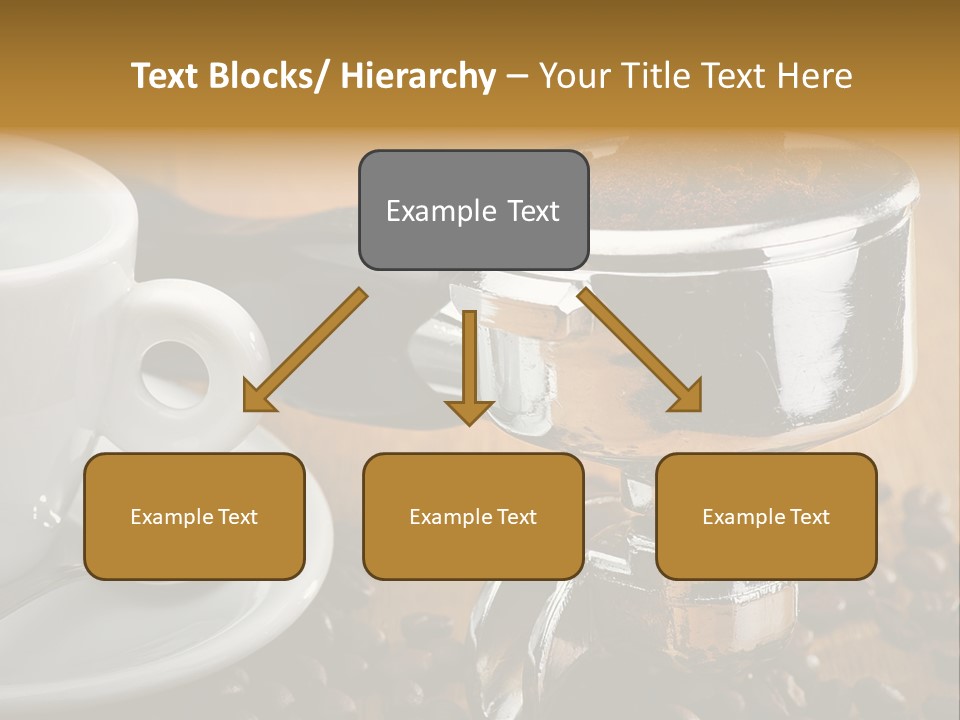 Text Blocks/ Hierarchy – Your Title Text Here

Example Text

Example Text

Example Text

Example Text